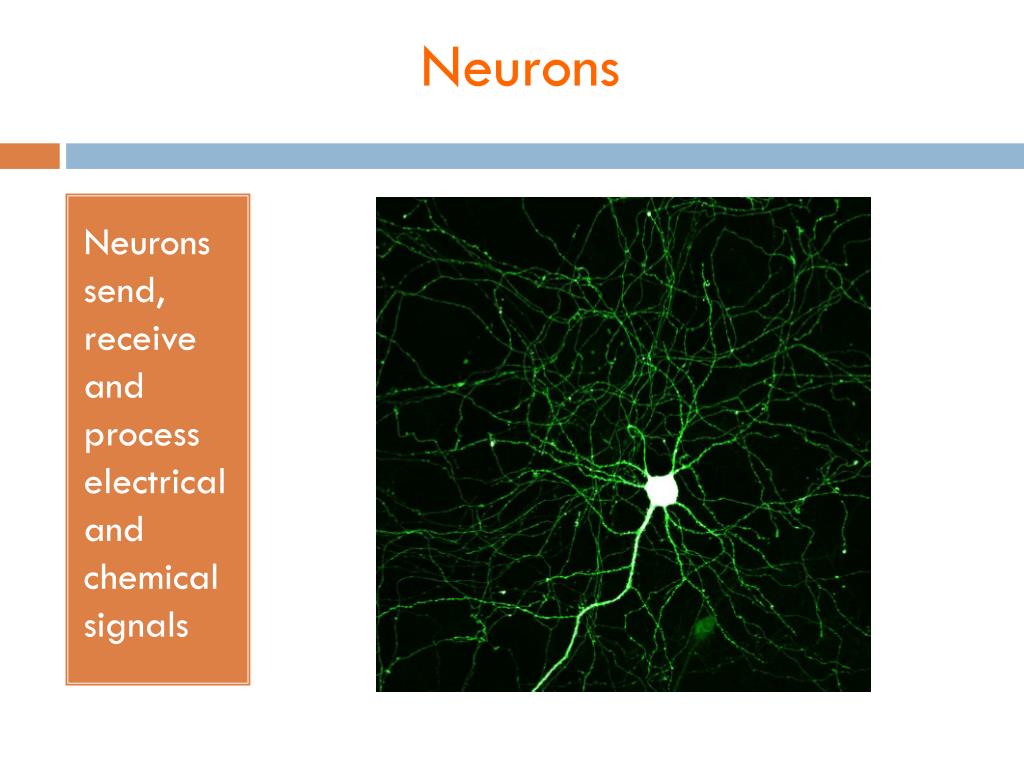 Neurons

Neurons send, receive and process electrical and chemical signals